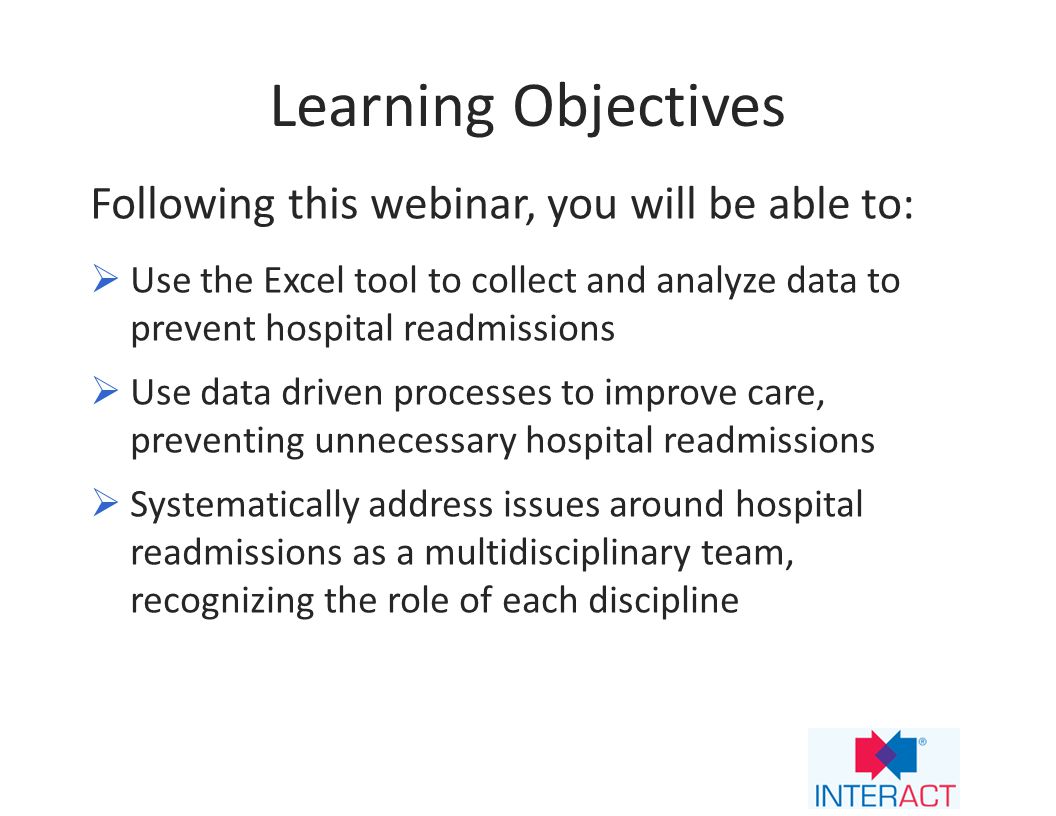 Learning Objectives

Following this webinar, you will be able to:

➢ Use the Excel tool to collect and analyze data to prevent hospital readmissions

➢ Use data driven processes to improve care, preventing unnecessary hospital readmissions

➢ Systematically address issues around hospital readmissions as a multidisciplinary team, recognizing the role of each discipline

®
INTERACT